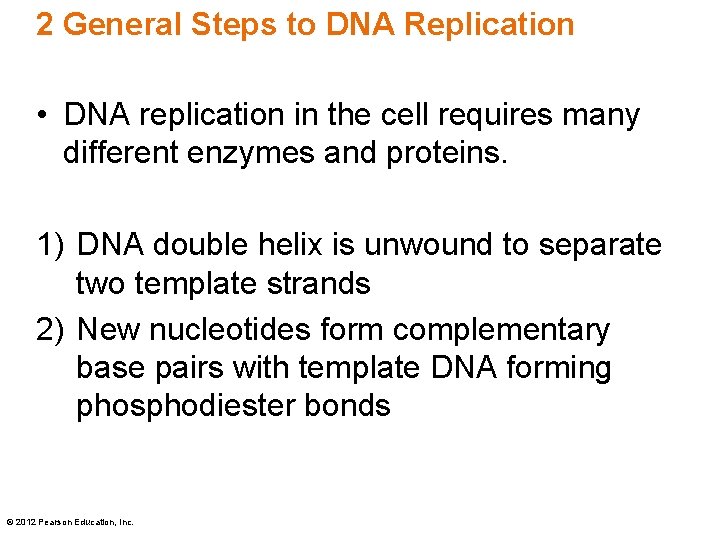 2 General Steps to DNA Replication

• DNA replication in the cell requires many different enzymes and proteins.

1) DNA double helix is unwound to separate two template strands

2) New nucleotides form complementary base pairs with template DNA forming phosphodiester bonds

© 2012 Pearson Education, Inc.